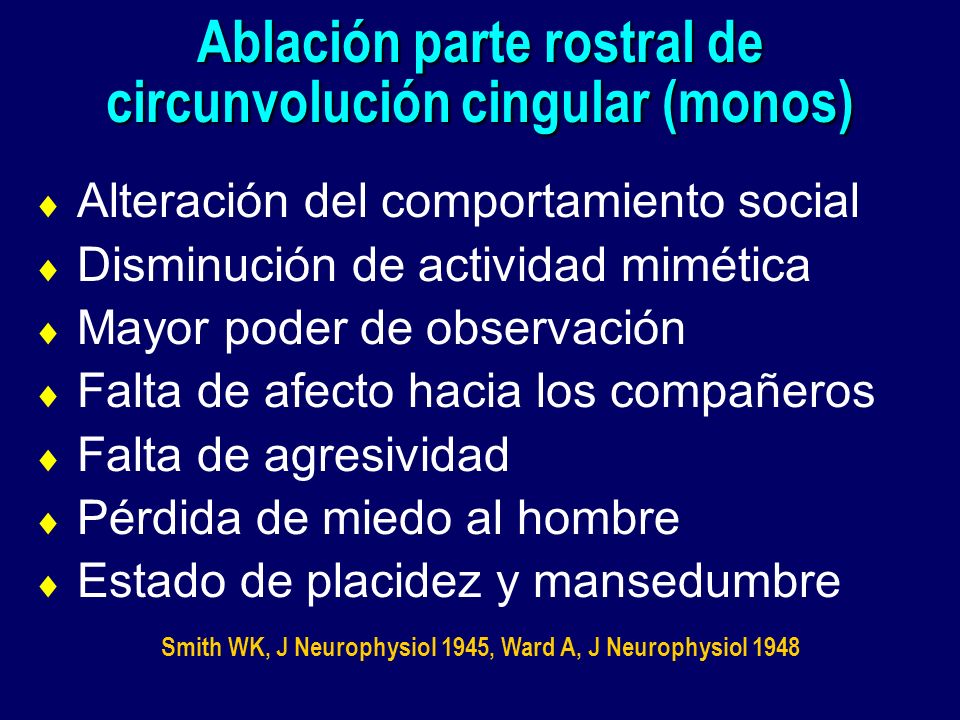 Ablación parte rostral de circunvolución cingular (monos)

♦ Alteración del comportamiento social
♦ Disminución de actividad mimética
♦ Mayor poder de observación
♦ Falta de afecto hacia los compañeros
♦ Falta de agresividad
♦ Pérdida de miedo al hombre
♦ Estado de placidez y mansedumbre

Smith WK, J Neurophysiol 1945, Ward A, J Neurophysiol 1948